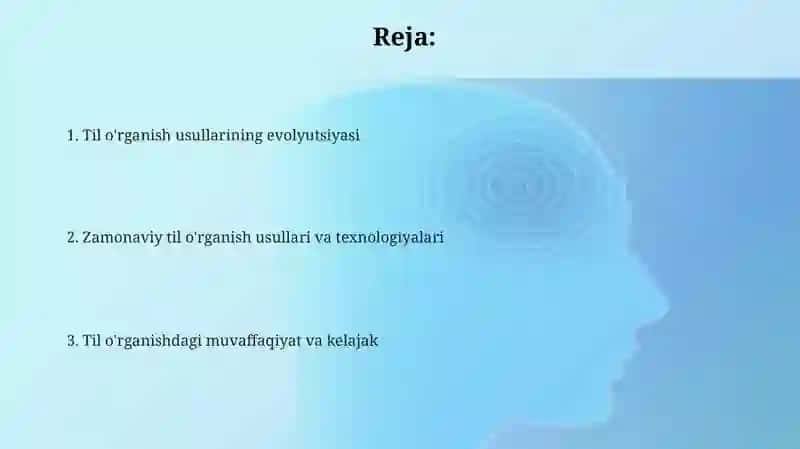 Reja:

1. Til o'rganish usullarining evolyutsiyasi

2. Zamonaviy til o'rganish usullari va texnologiyalari

3. Til o'rganishdagi muvaffaqiyat va kelajak